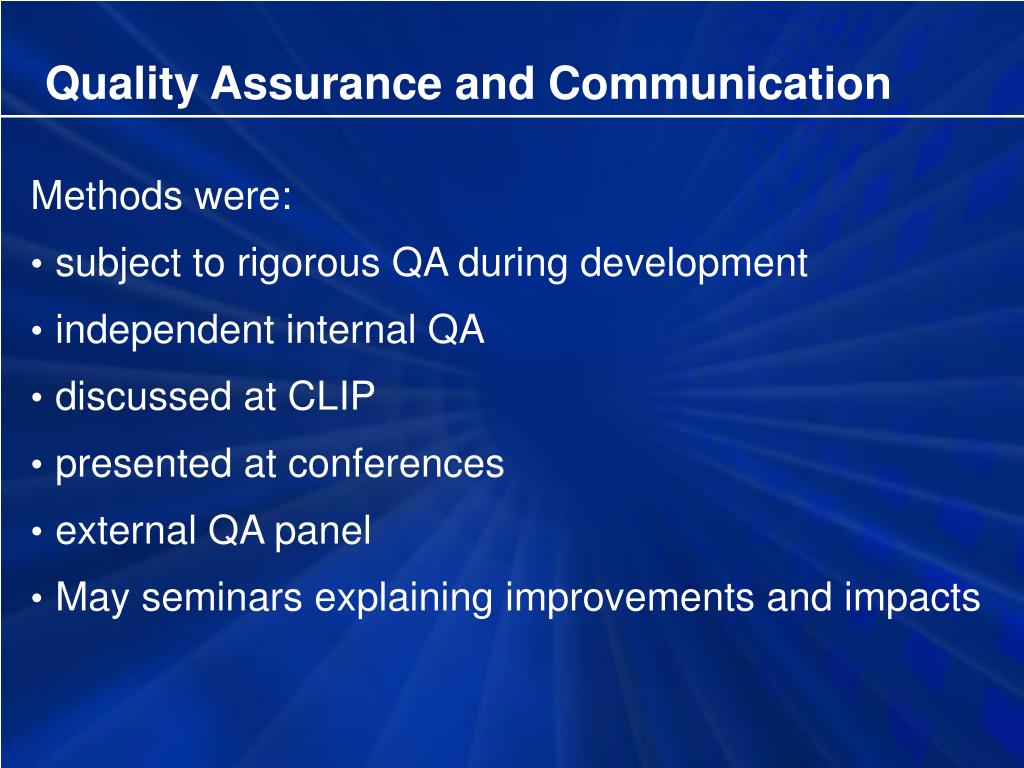 Quality Assurance and Communication

Methods were:

• subject to rigorous QA during development
• independent internal QA
• discussed at CLIP
• presented at conferences
• external QA panel
• May seminars explaining improvements and impacts